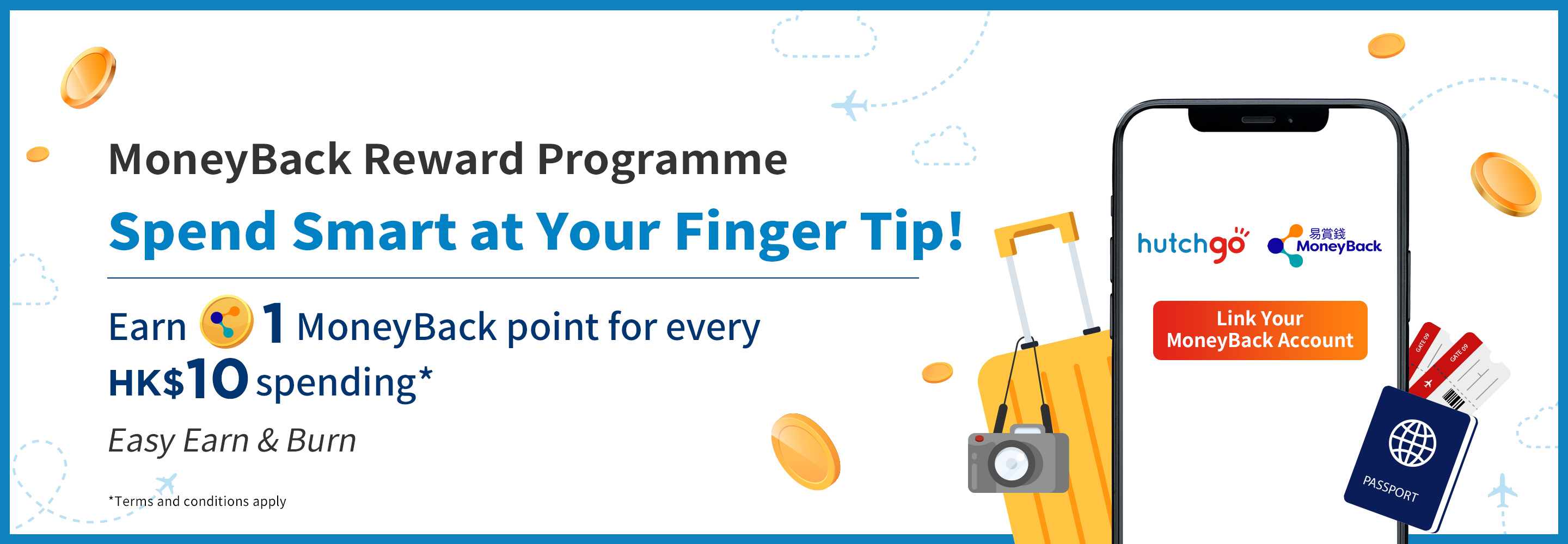 MoneyBack Reward Programme

Spend Smart at Your Finger Tip!

Earn 1 MoneyBack point for every HK$10 spending*

Easy Earn & Burn

*Terms and conditions apply

hutchgo

易賞錢 MoneyBack

Link Your MoneyBack Account

GATE 09

GATE 09

PASSPORT